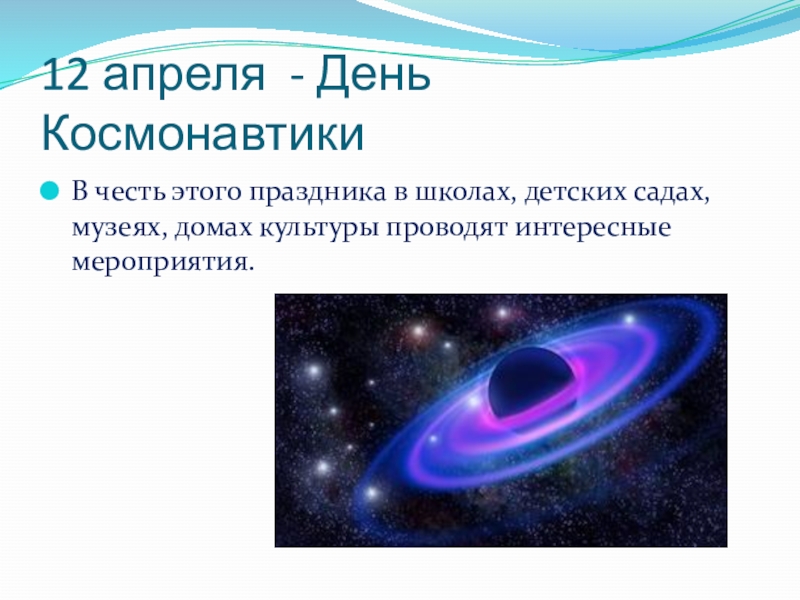 12 апреля - День Космонавтики

В честь этого праздника в школах, детских садах, музеях, домах культуры проводят интересные мероприятия.